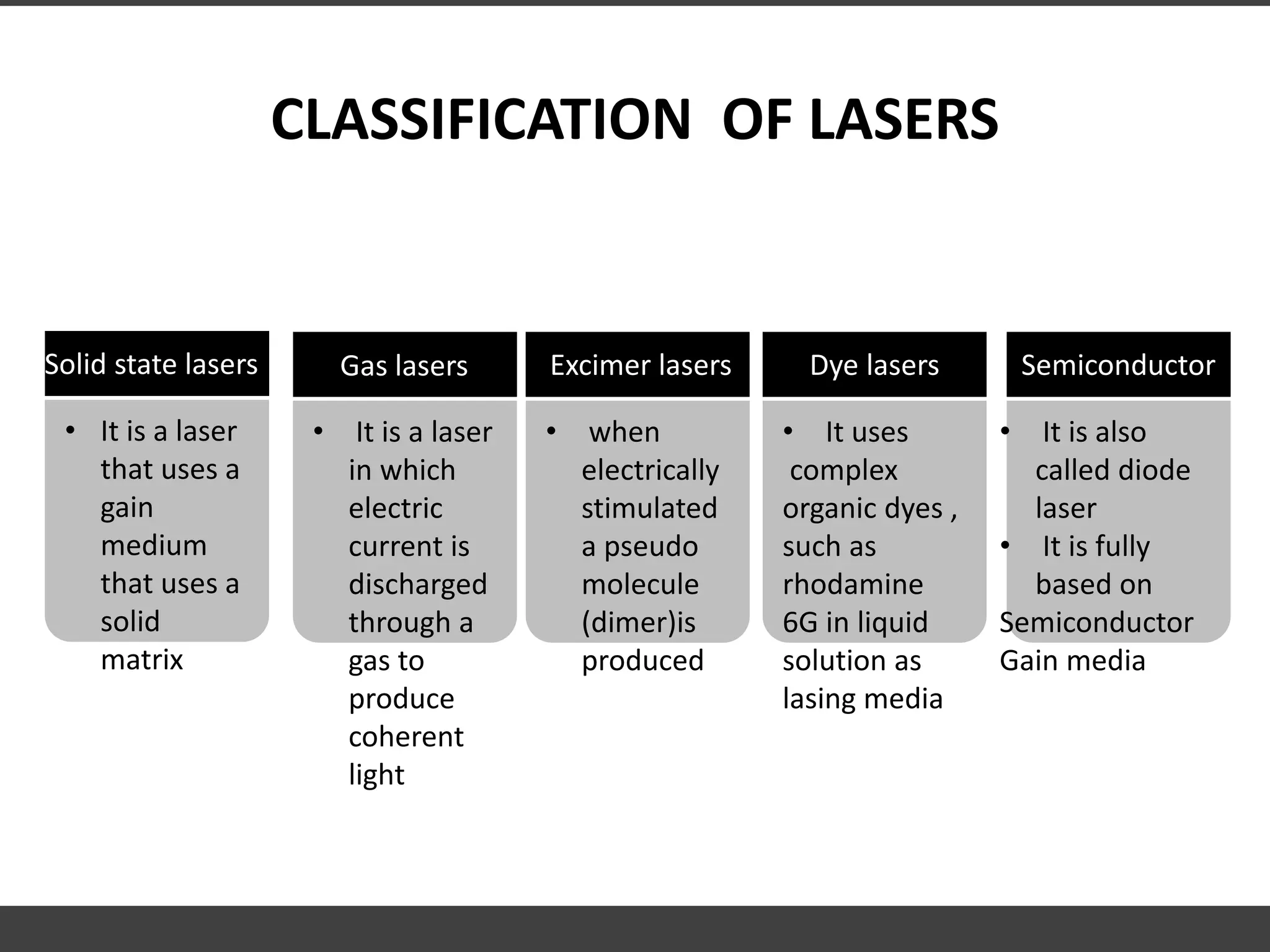 CLASSIFICATION OF LASERS

Solid state lasers

• It is a laser that uses a gain medium that uses a solid matrix

Gas lasers

• It is a laser in which electric current is discharged through a gas to produce coherent light

Excimer lasers

• when electrically stimulated a pseudo molecule (dimer)is produced

Dye lasers

• It uses complex organic dyes , such as rhodamine 6G in liquid solution as lasing media

Semiconductor

• It is also called diode laser
• It is fully based on Semiconductor Gain media